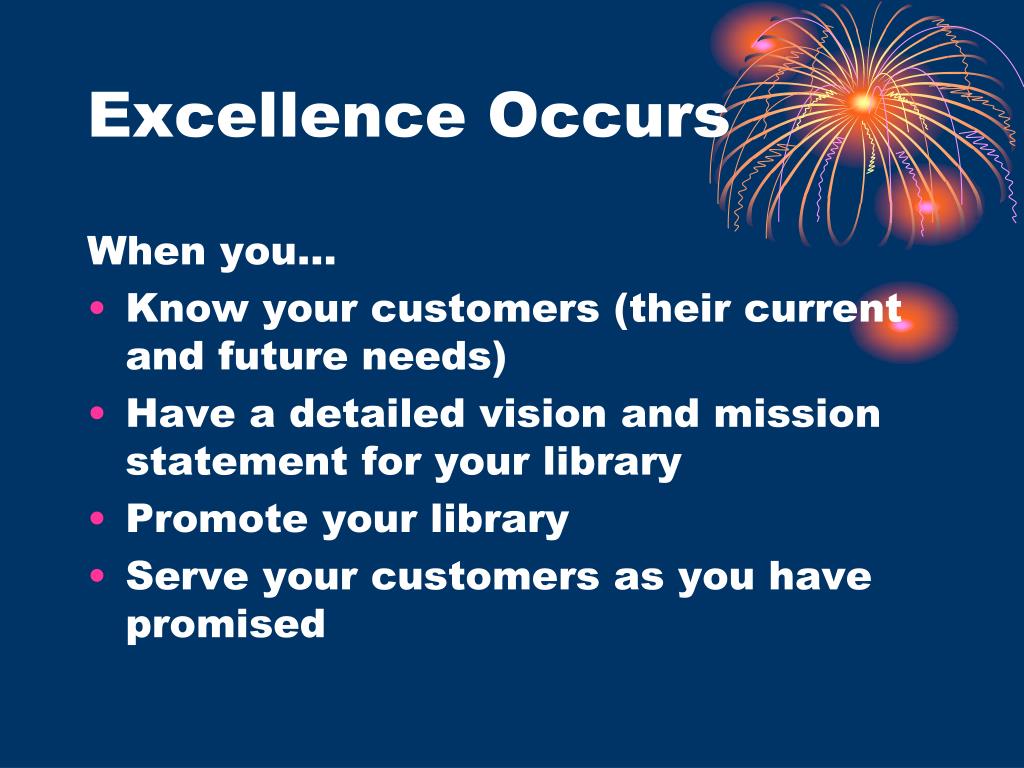 Excellence Occurs

When you…

• Know your customers (their current and future needs)
• Have a detailed vision and mission statement for your library
• Promote your library
• Serve your customers as you have promised